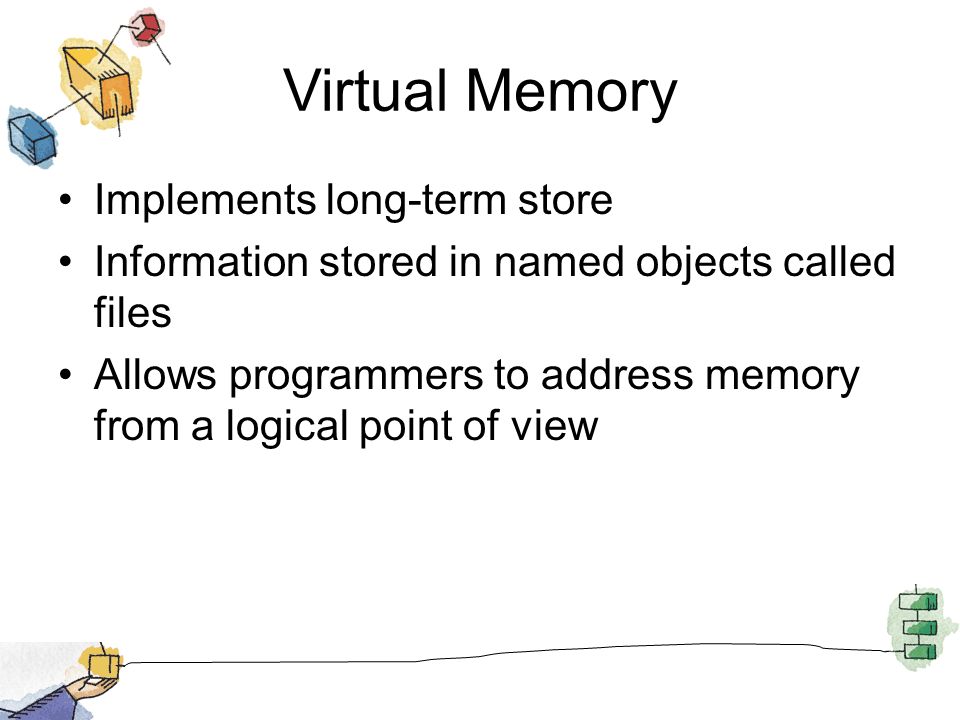 Virtual Memory

• Implements long-term store
• Information stored in named objects called files
• Allows programmers to address memory from a logical point of view